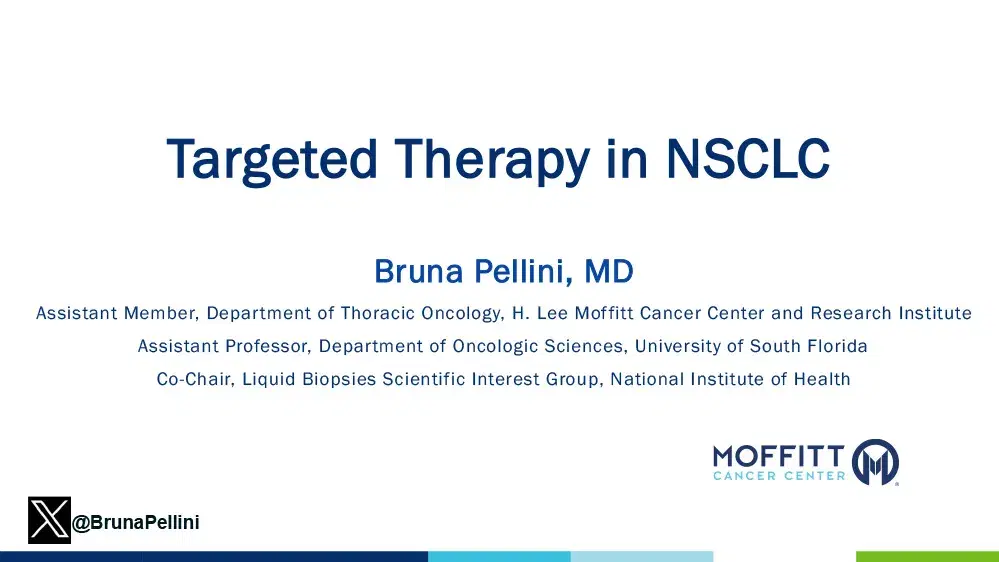 Targeted Therapy in NSCLC

Bruna Pellini, MD

Assistant Member, Department of Thoracic Oncology, H. Lee Moffitt Cancer Center and Research Institute

Assistant Professor, Department of Oncologic Sciences, University of South Florida

Co-Chair, Liquid Biopsies Scientific Interest Group, National Institute of Health

MOFFITT CANCER CENTER

@BrunaPellini